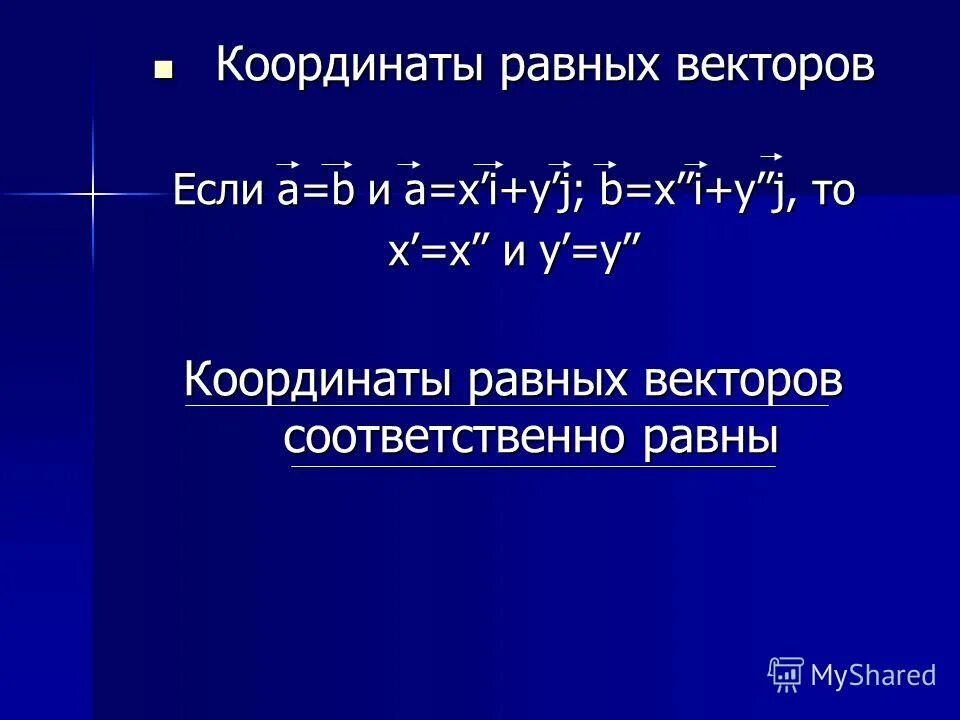 Координаты равных векторов

Если $\vec{a}=\vec{b}$ и $\vec{a}=x'\vec{i}+y'\vec{j}$; $\vec{b}=x''\vec{i}+y''\vec{j}$, то $x'=x''$ и $y'=y''$

Координаты равных векторов соответственно равны

MyShared